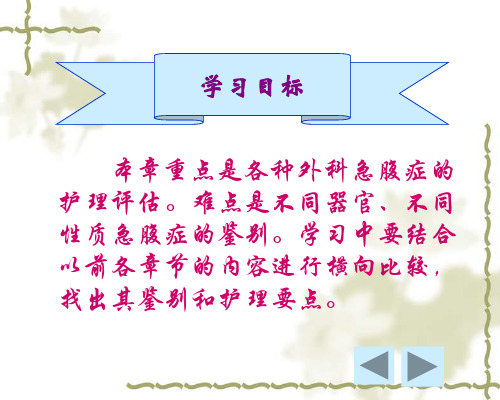 学习目标

本章重点是各种外科急腹症的护理评估。难点是不同器官、不同性质急腹症的鉴别。学习中要结合以前各章节的内容进行横向比较，找出其鉴别和护理要点。